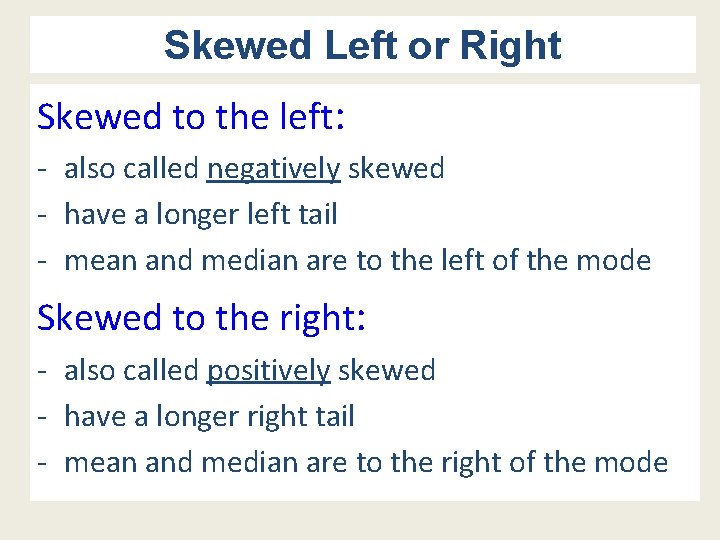 Skewed Left or Right

Skewed to the left:

- also called negatively skewed
- have a longer left tail
- mean and median are to the left of the mode

Skewed to the right:

- also called positively skewed
- have a longer right tail
- mean and median are to the right of the mode